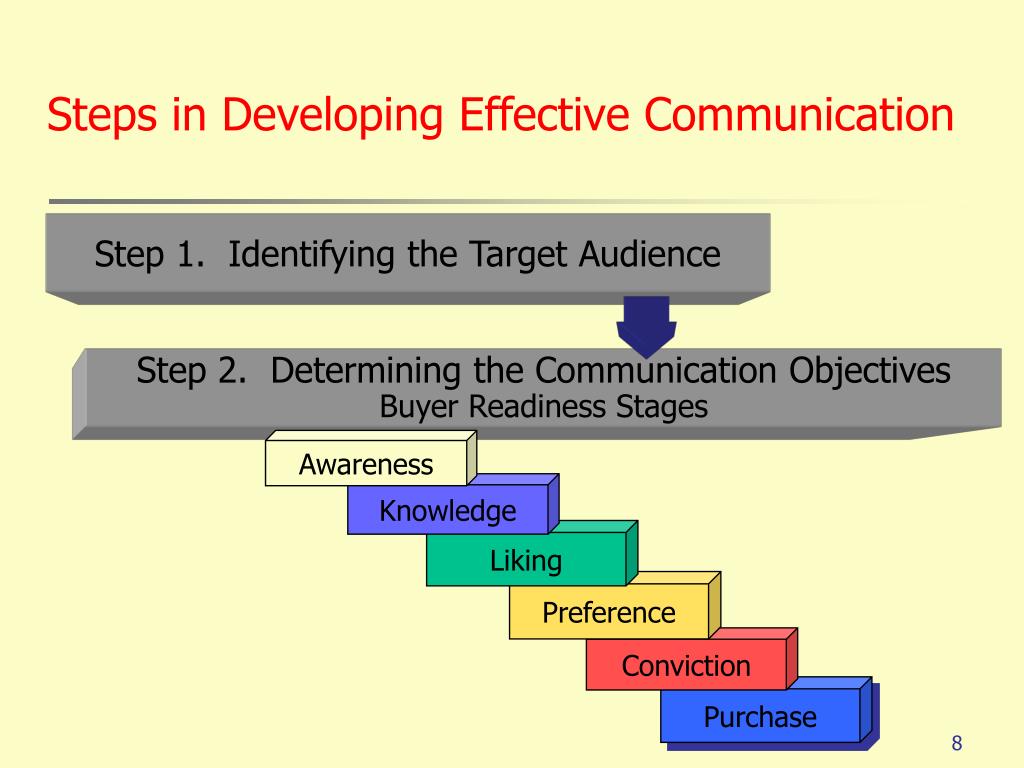 Steps in Developing Effective Communication

Step 1. Identifying the Target Audience

Step 2. Determining the Communication Objectives
Buyer Readiness Stages

Awareness

Knowledge

Liking

Preference

Conviction

Purchase

8